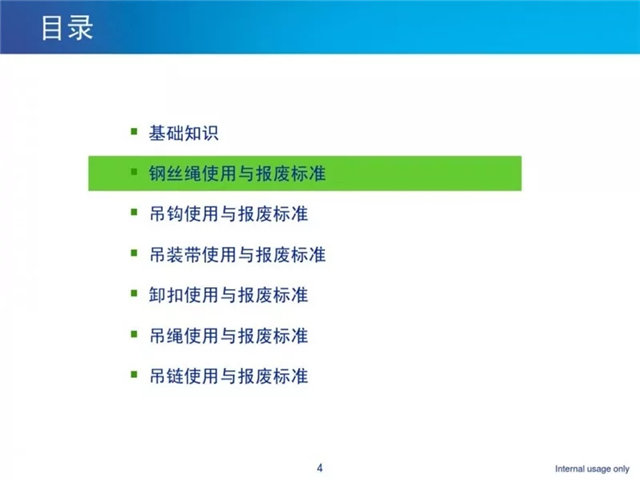 目录

- 基础知识
- 钢丝绳使用与报废标准
- 吊钩使用与报废标准
- 吊装带使用与报废标准
- 卸扣使用与报废标准
- 吊绳使用与报废标准
- 吊链使用与报废标准

4

Internal usage only